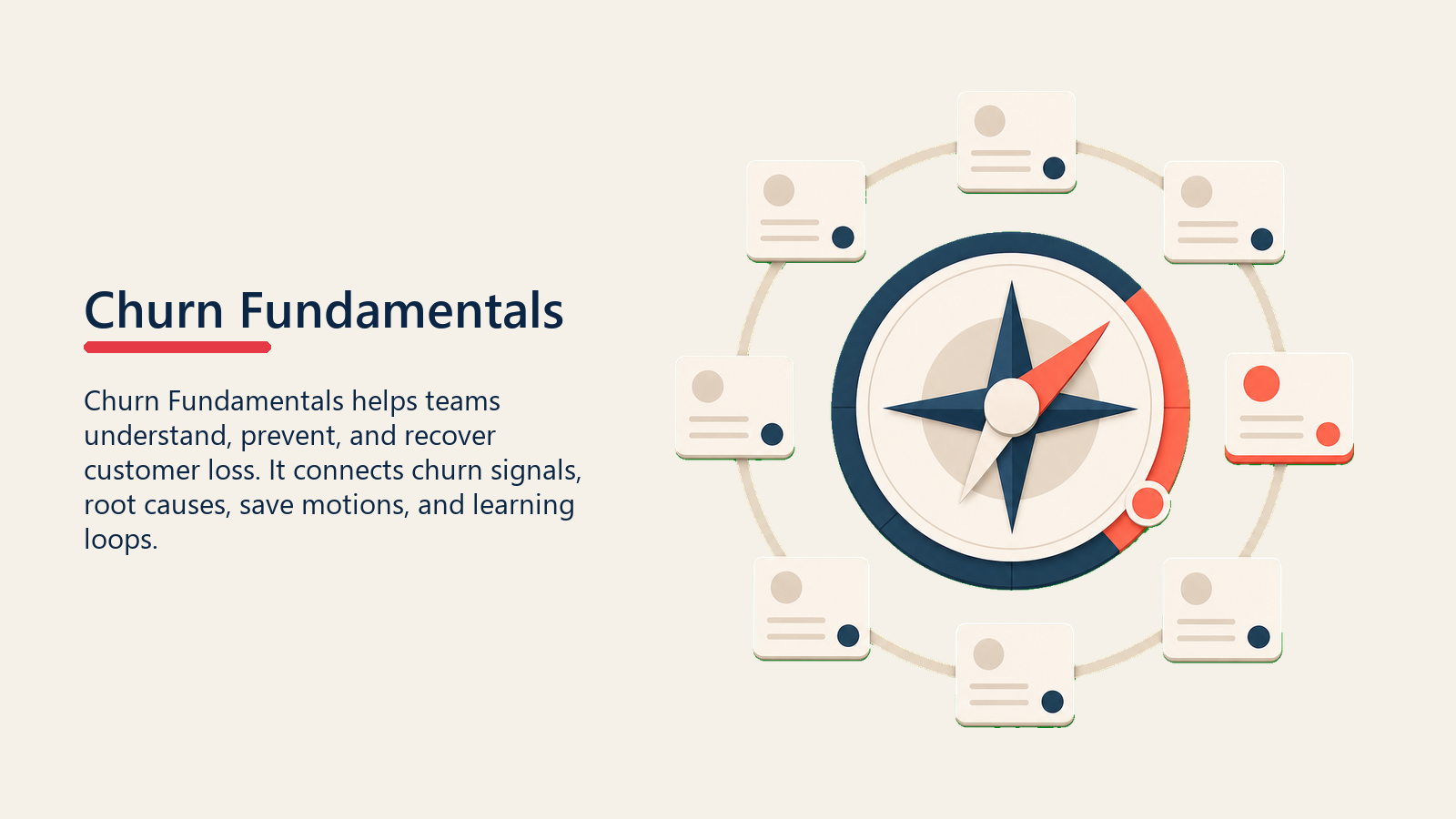 Churn Fundamentals

Churn Fundamentals helps teams understand, prevent, and recover customer loss. It connects churn signals, root causes, save motions, and learning loops.